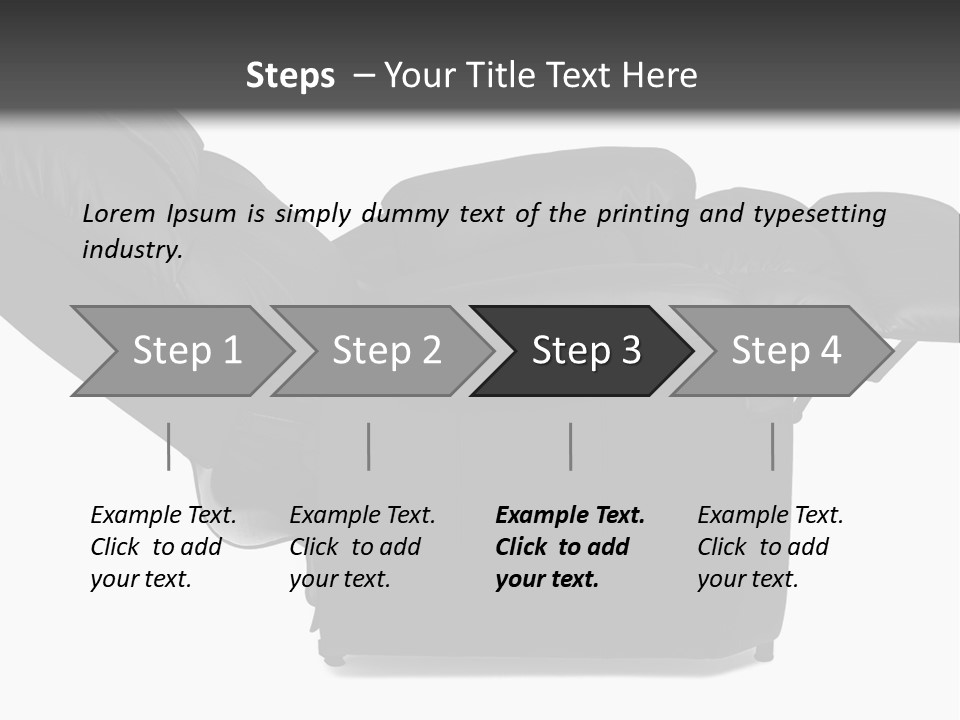 Steps – Your Title Text Here

Lorem Ipsum is simply dummy text of the printing and typesetting industry.

Step 1

Step 2

Step 3

Step 4

Example Text. Click to add your text.

Example Text. Click to add your text.

Example Text. Click to add your text.

Example Text. Click to add your text.